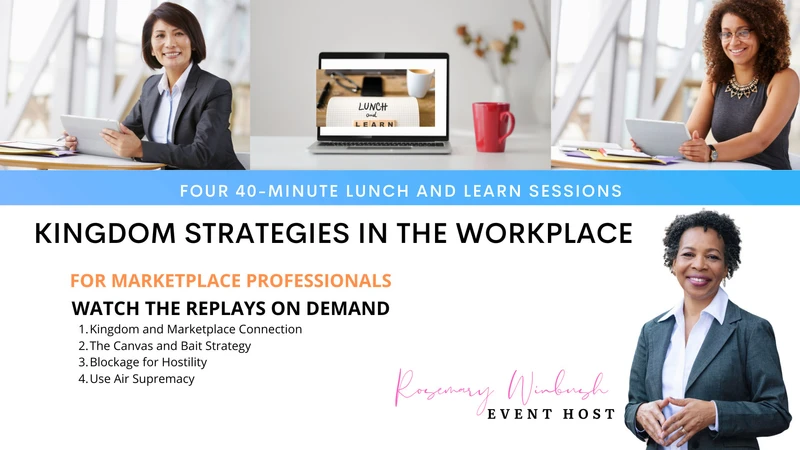 LUNCH and LEARN

FOUR 40-MINUTE LUNCH AND LEARN SESSIONS

KINGDOM STRATEGIES IN THE WORKPLACE

FOR MARKETPLACE PROFESSIONALS

WATCH THE REPLAYS ON DEMAND

1. Kingdom and Marketplace Connection
2. The Canvas and Bait Strategy
3. Blockage for Hostility
4. Use Air Supremacy

Rosemary Winbush
EVENT HOST